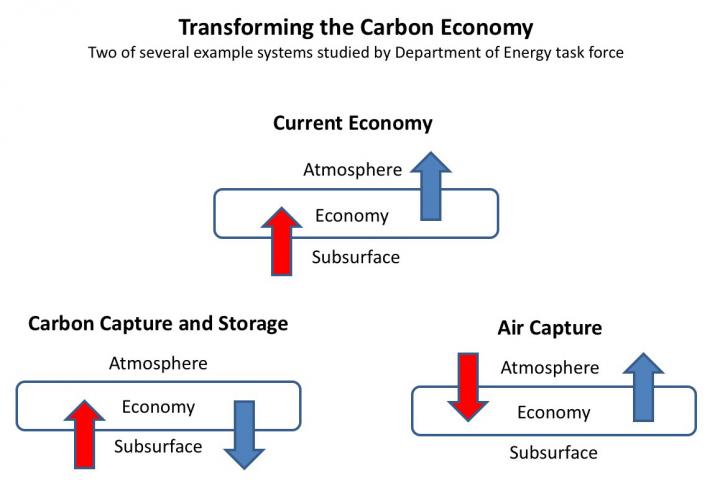 Transforming the Carbon Economy
Two of several example systems studied by Department of Energy task force

Current Economy

Atmosphere
Economy
Subsurface

Carbon Capture and Storage

Atmosphere
Economy
Subsurface

Air Capture

Atmosphere
Economy
Subsurface